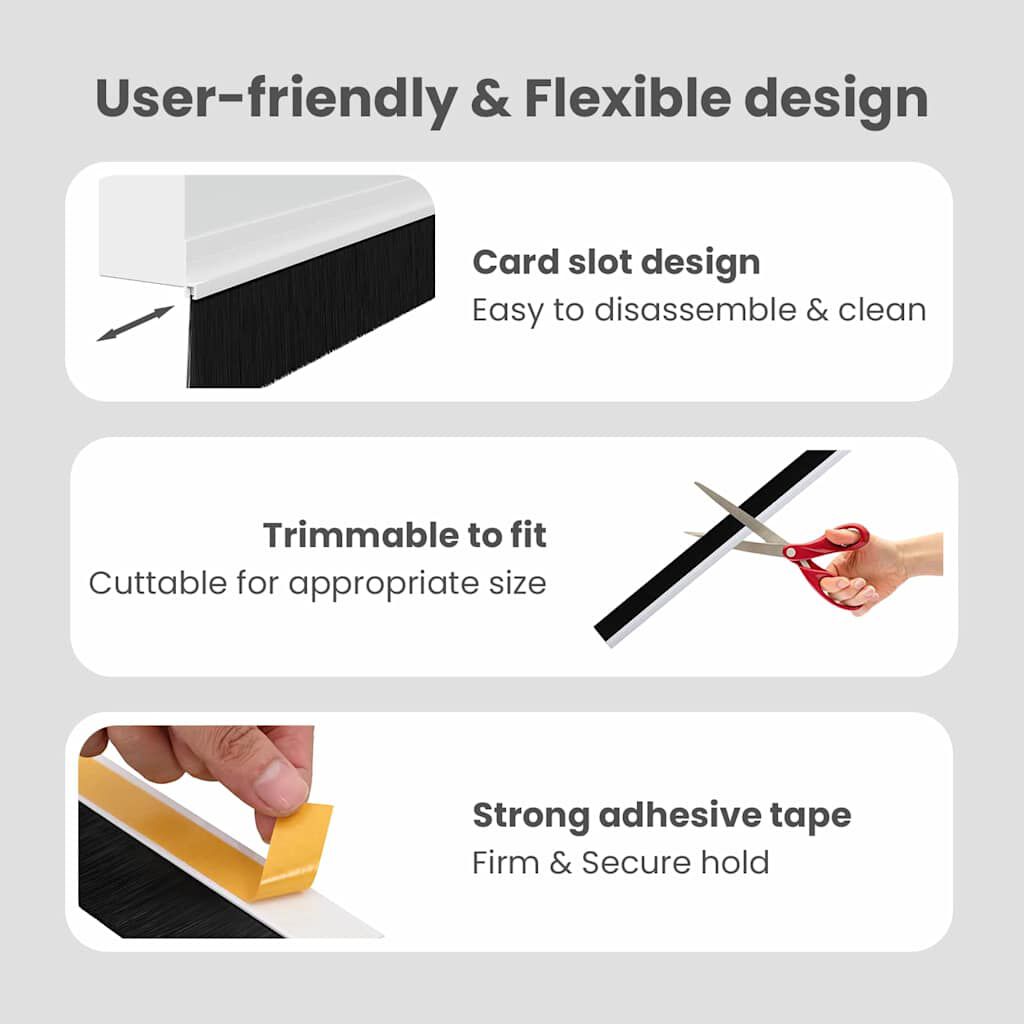 User-friendly & Flexible design

Card slot design
Easy to disassemble & clean

Trimmable to fit
Cuttable for appropriate size

Strong adhesive tape
Firm & Secure hold